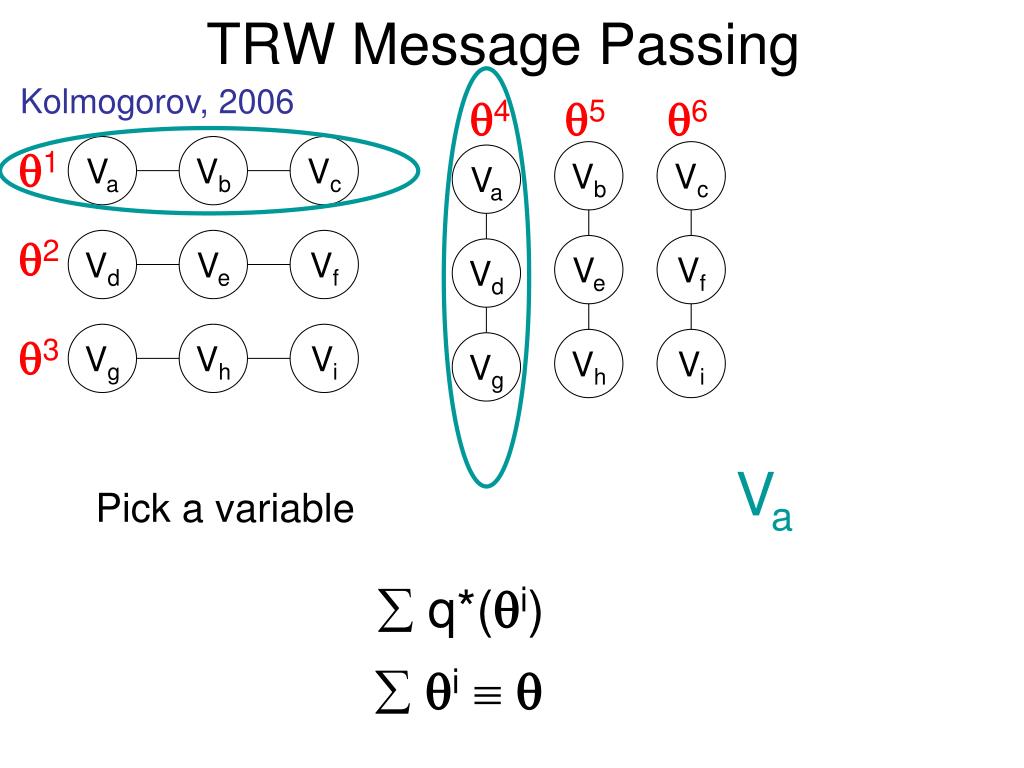 TRW Message Passing

Kolmogorov, 2006

$\theta^1$ $V_a$ $V_b$ $V_c$

$\theta^2$ $V_d$ $V_e$ $V_f$

$\theta^3$ $V_g$ $V_h$ $V_i$

$\theta^4$ $\theta^5$ $\theta^6$

$V_a$ $V_b$ $V_c$

$V_d$ $V_e$ $V_f$

$V_g$ $V_h$ $V_i$

Pick a variable

$V_a$

$\sum q^*(\theta^i)$

$\sum \theta^i \equiv \theta$